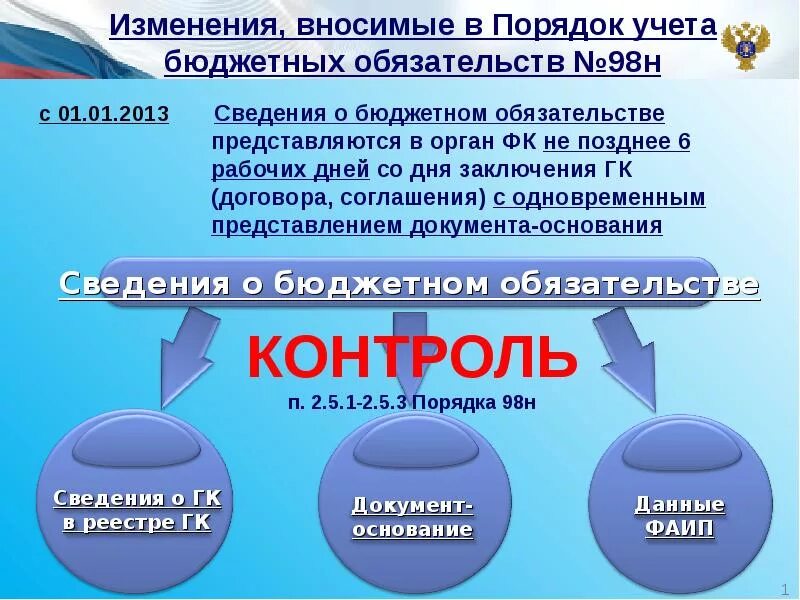 Изменения, вносимые в Порядок учета бюджетных обязательств №98н

с 01.01.2013 Сведения о бюджетном обязательстве представляются в орган ФК не позднее 6 рабочих дней со дня заключения ГК (договора, соглашения) с одновременным представлением документа-основания

Сведения о бюджетном обязательстве

КОНТРОЛЬ

п. 2.5.1-2.5.3 Порядка 98н

Сведения о ГК в реестре ГК

Документ-основание

Данные ФАИП

1